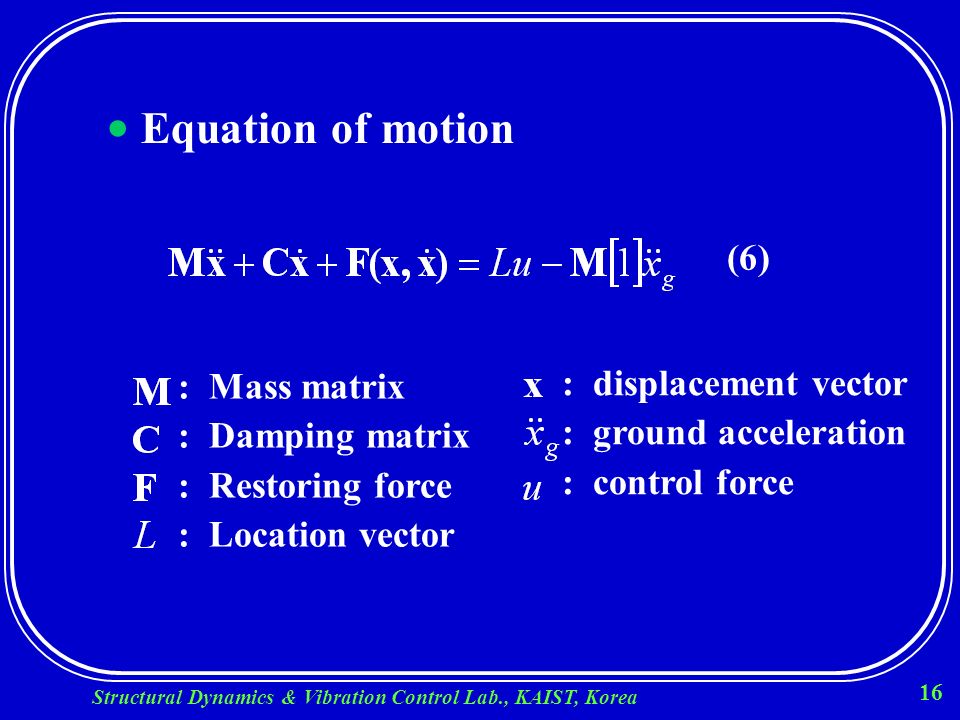 • Equation of motion

$\mathbf{M}\ddot{\mathbf{x}} + \mathbf{C}\dot{\mathbf{x}} + \mathbf{F}(\mathbf{x}, \dot{\mathbf{x}}) = Lu - \mathbf{M}[1]\ddot{x}_g$ (6)

$\mathbf{M}$ : Mass matrix
$\mathbf{C}$ : Damping matrix
$\mathbf{F}$ : Restoring force
$L$ : Location vector

$\mathbf{x}$ : displacement vector
$\ddot{x}_g$ : ground acceleration
$u$ : control force

Structural Dynamics & Vibration Control Lab., KAIST, Korea

16